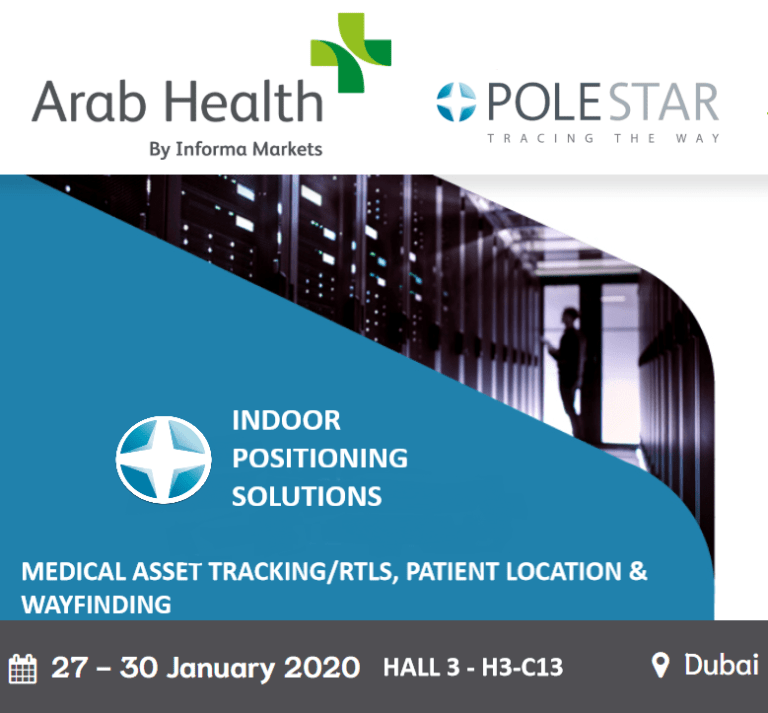 Arab Health
By Informa Markets

POLESTAR
TRACING THE WAY

INDOOR POSITIONING SOLUTIONS

MEDICAL ASSET TRACKING/RTLS, PATIENT LOCATION & WAYFINDING

27 – 30 January 2020 HALL 3 - H3-C13 Dubai